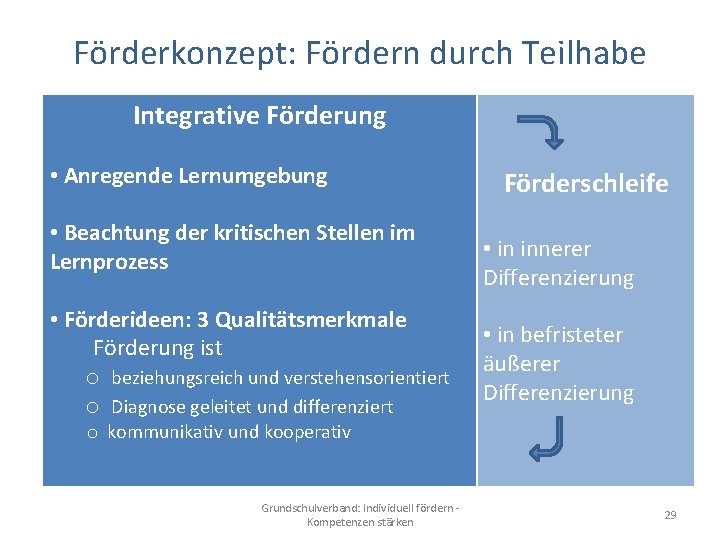 Förderkonzept: Fördern durch Teilhabe

Integrative Förderung

• Anregende Lernumgebung

• Beachtung der kritischen Stellen im Lernprozess

• Förderideen: 3 Qualitätsmerkmale
Förderung ist
o beziehungsreich und verstehensorientiert
o Diagnose geleitet und differenziert
o kommunikativ und kooperativ

Förderschleife

• in innerer Differenzierung

• in befristeter äußerer Differenzierung

Grundschulverband: Individuell fördern - Kompetenzen stärken

29